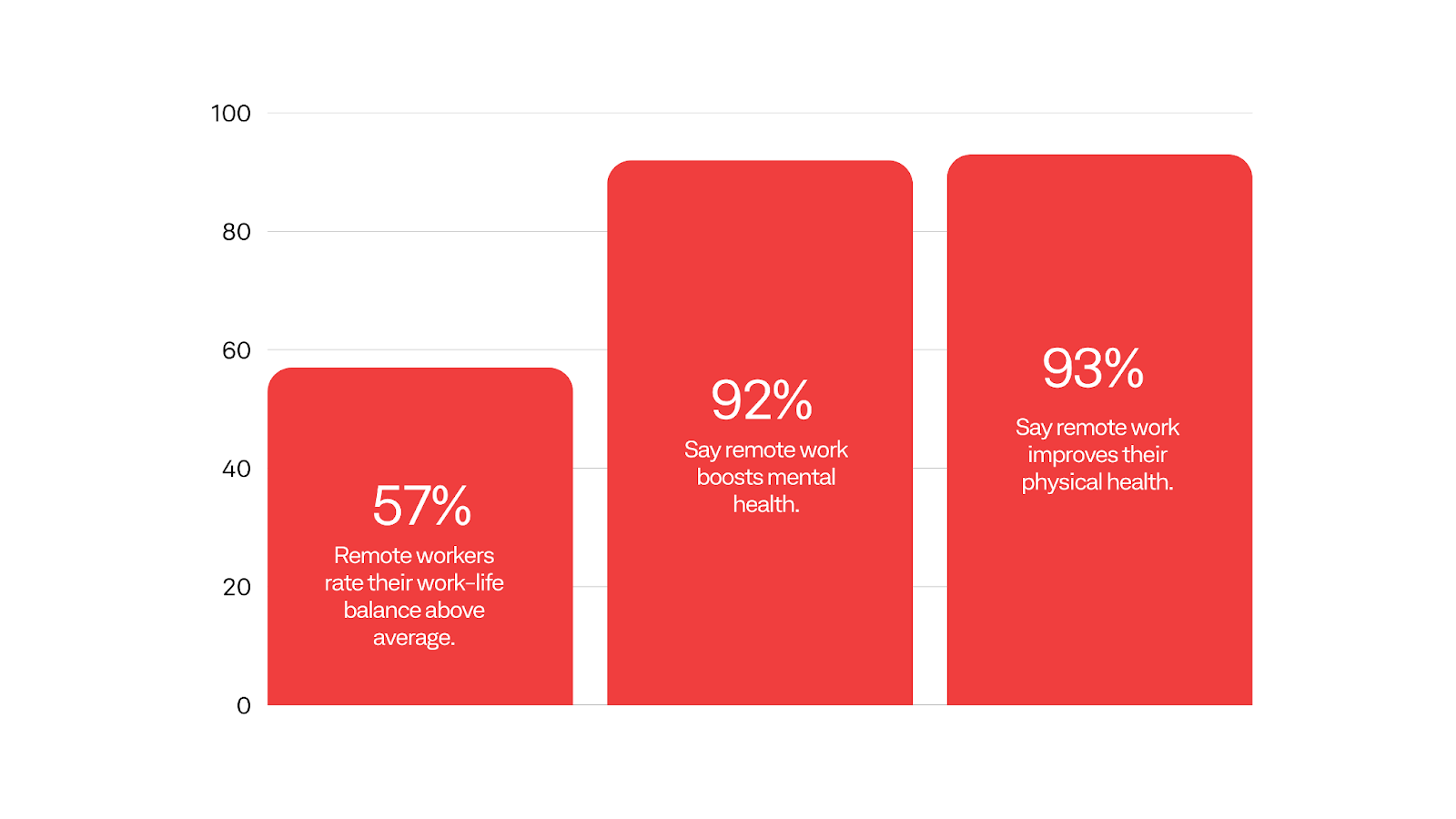 100
80
60
40
20
0

57%
Remote workers rate their work-life balance above average.

92%
Say remote work boosts mental health.

93%
Say remote work improves their physical health.